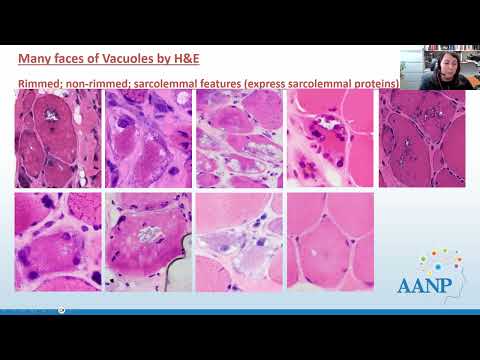 Many faces of Vacuoles by H&E

Rimmed; non-rimmed; sarcolemmal features (express sarcolemmal proteins)

AANP